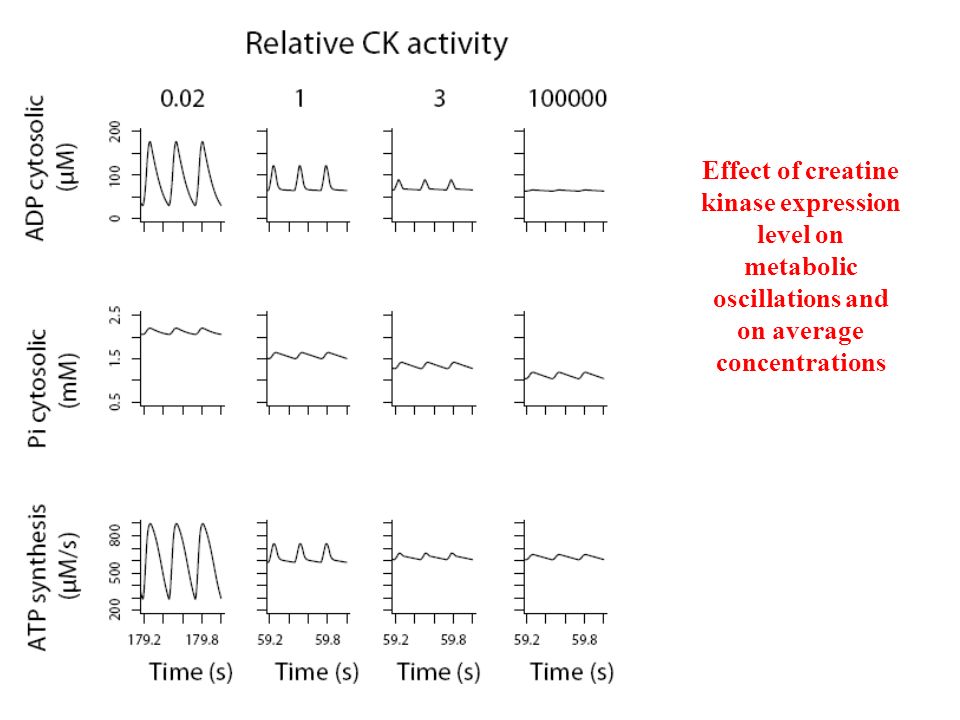 Relative CK activity

0.02 1 3 100000

ADP cytosolic (μM)

200
100
0

Pi cytosolic (mM)

2.5
1.5
0.5

ATP synthesis (μM/s)

800
500
200

179.2 179.8
59.2 59.8
59.2 59.8
59.2 59.8

Time (s) Time (s) Time (s) Time (s)

Effect of creatine kinase expression level on metabolic oscillations and on average concentrations